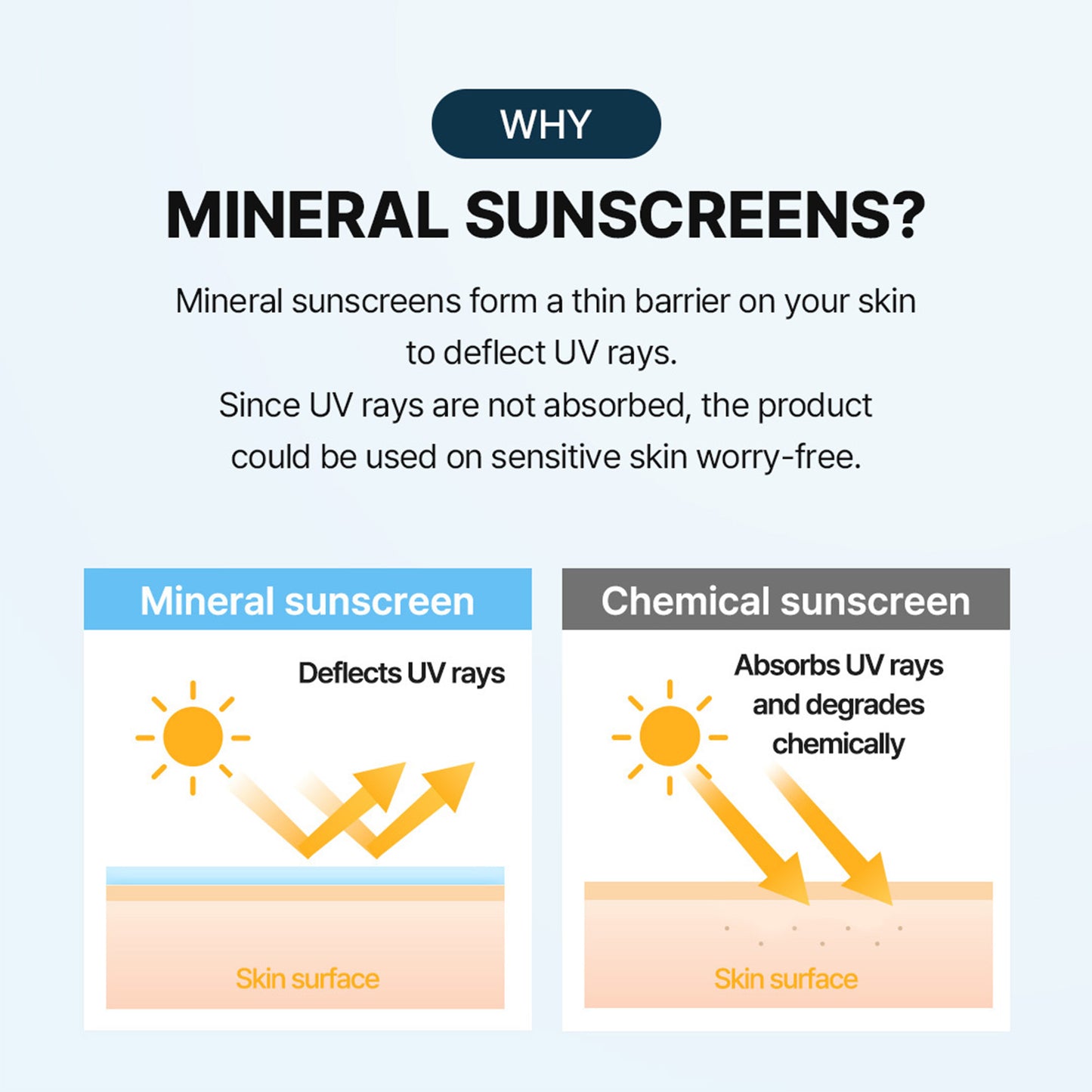 WHY

MINERAL SUNSCREENS?

Mineral sunscreens form a thin barrier on your skin to deflect UV rays.
Since UV rays are not absorbed, the product could be used on sensitive skin worry-free.

Mineral sunscreen

Deflects UV rays

Skin surface

Chemical sunscreen

Absorbs UV rays and degrades chemically

Skin surface